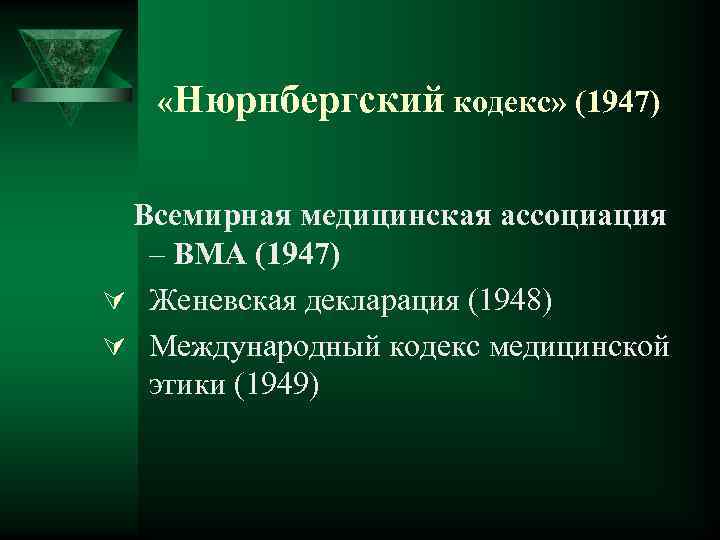 «Нюрнбергский кодекс» (1947)

Всемирная медицинская ассоциация – ВМА (1947)

Женевская декларация (1948)

Международный кодекс медицинской этики (1949)